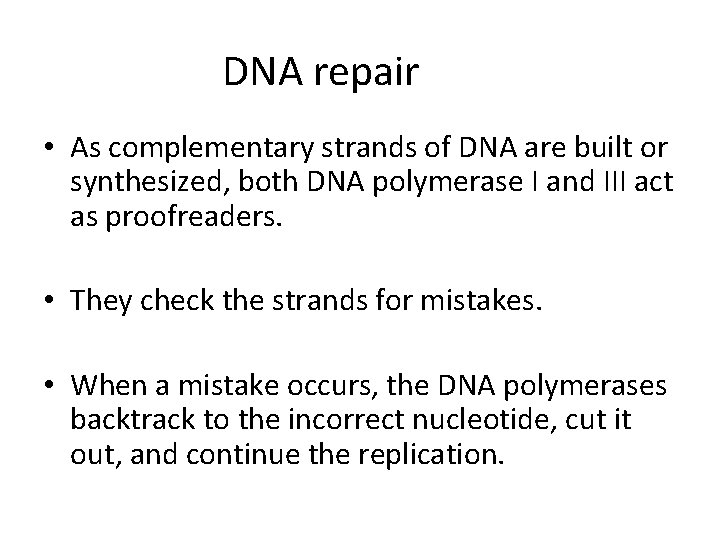 DNA repair

• As complementary strands of DNA are built or synthesized, both DNA polymerase I and III act as proofreaders.

• They check the strands for mistakes.

• When a mistake occurs, the DNA polymerases backtrack to the incorrect nucleotide, cut it out, and continue the replication.